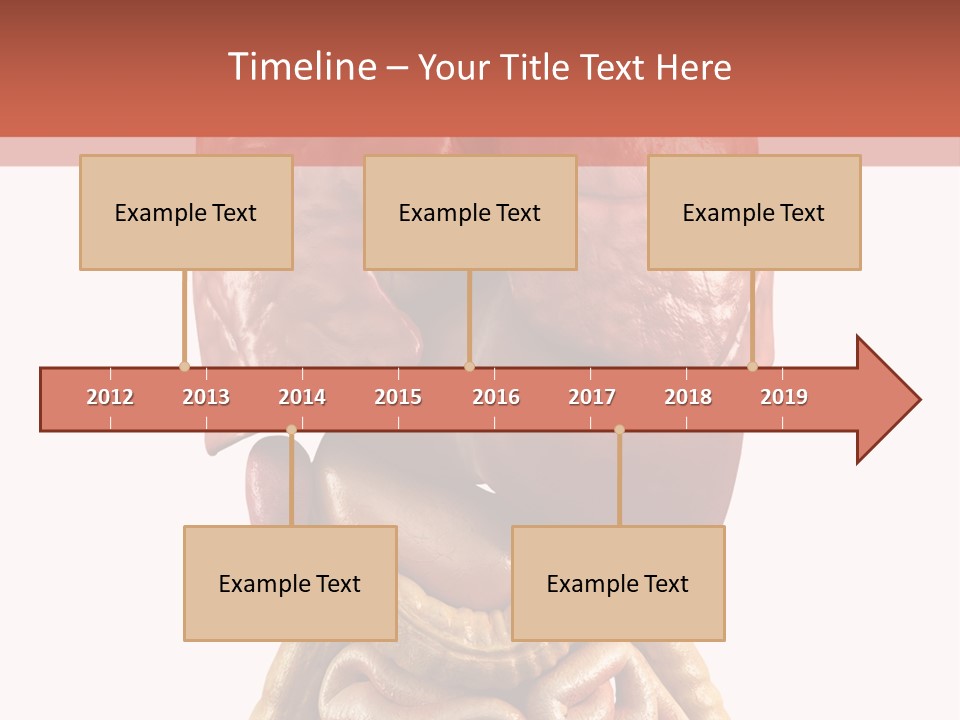 Timeline – Your Title Text Here

Example Text

Example Text

Example Text

2012 2013 2014 2015 2016 2017 2018 2019

Example Text

Example Text